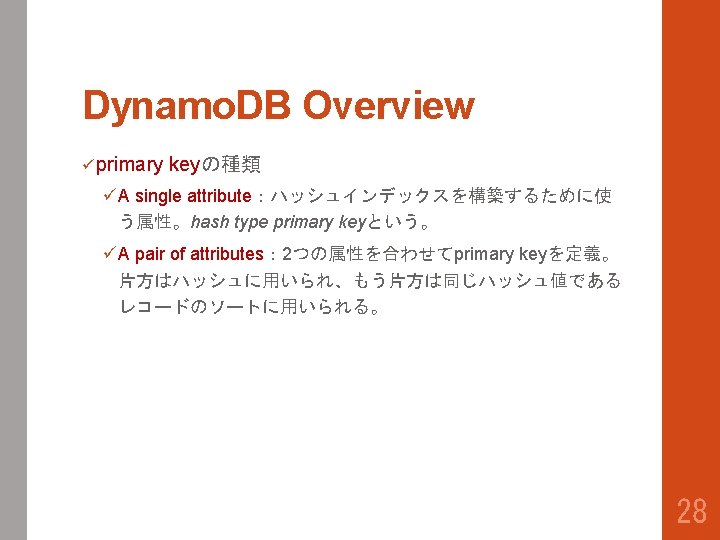 DynamoDB Overview

✓primary keyの種類

✓A single attribute：ハッシュインデックスを構築するために使う属性。hash type primary keyという。

✓A pair of attributes：2つの属性を合わせてprimary keyを定義。片方はハッシュに用いられ、もう片方は同じハッシュ値であるレコードのソートに用いられる。

28